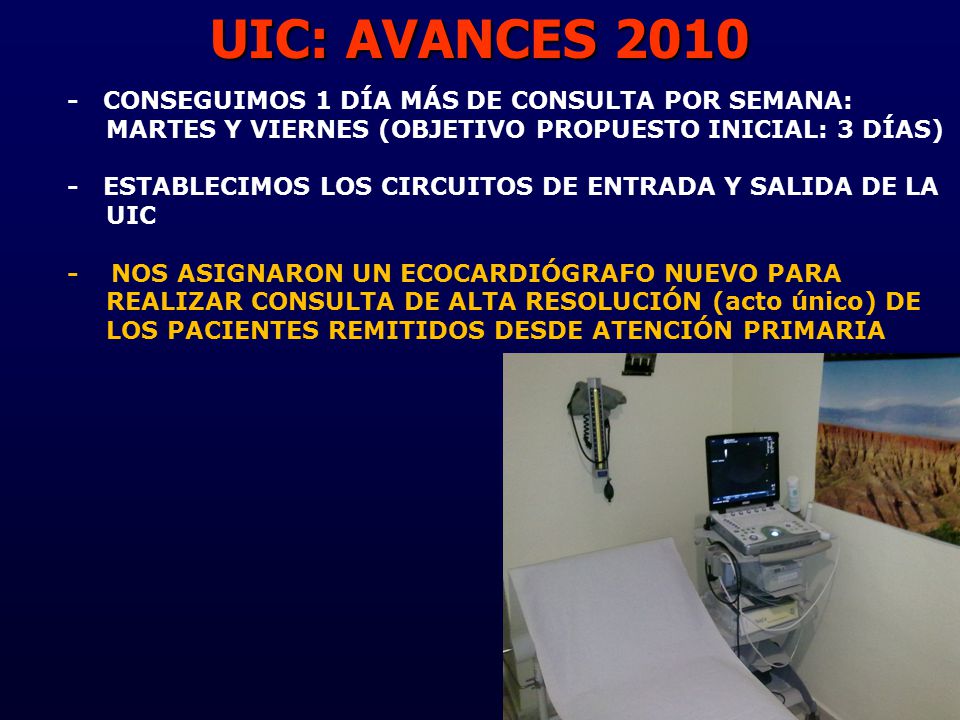 UIC: AVANCES 2010

- CONSEGUIMOS 1 DÍA MÁS DE CONSULTA POR SEMANA: MARTES Y VIERNES (OBJETIVO PROPUESTO INICIAL: 3 DÍAS)

- ESTABLECIMOS LOS CIRCUITOS DE ENTRADA Y SALIDA DE LA UIC

- NOS ASIGNARON UN ECOCARDIÓGRAFO NUEVO PARA REALIZAR CONSULTA DE ALTA RESOLUCIÓN (acto único) DE LOS PACIENTES REMITIDOS DESDE ATENCIÓN PRIMARIA